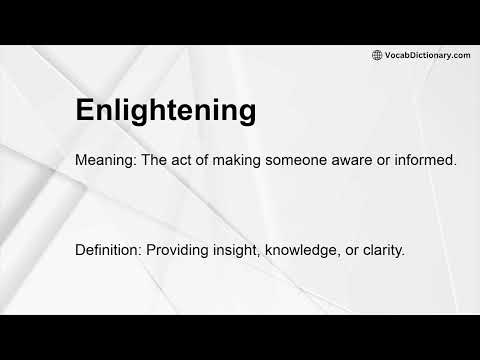 VocabDictionary.com

Enlightening

Meaning: The act of making someone aware or informed.

Definition: Providing insight, knowledge, or clarity.